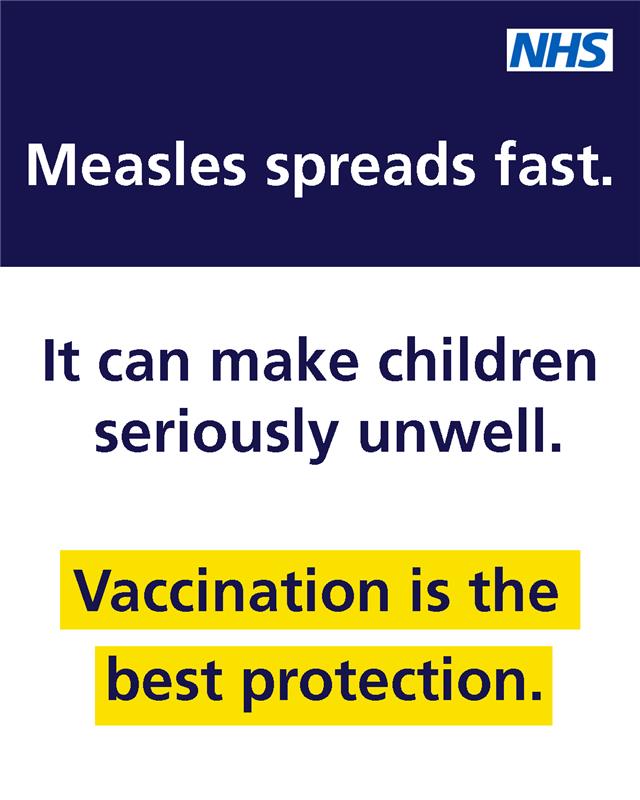 NHS

Measles spreads fast.

It can make children seriously unwell.

Vaccination is the best protection.